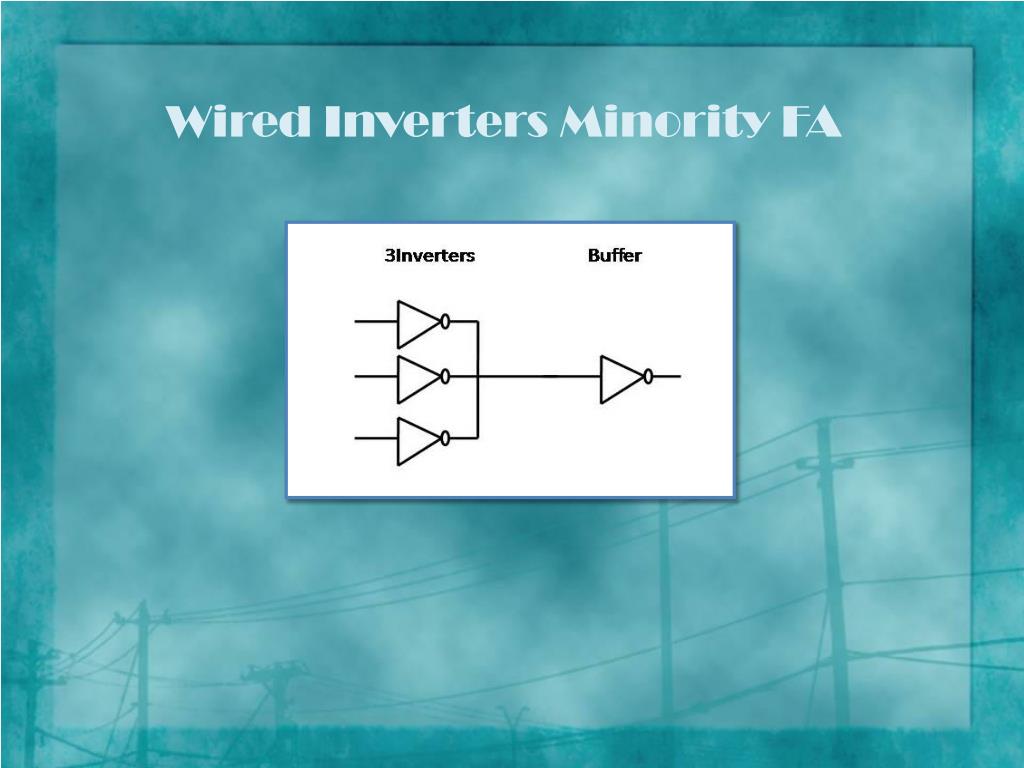 Wired Inverters Minority FA

3Inverters

Buffer